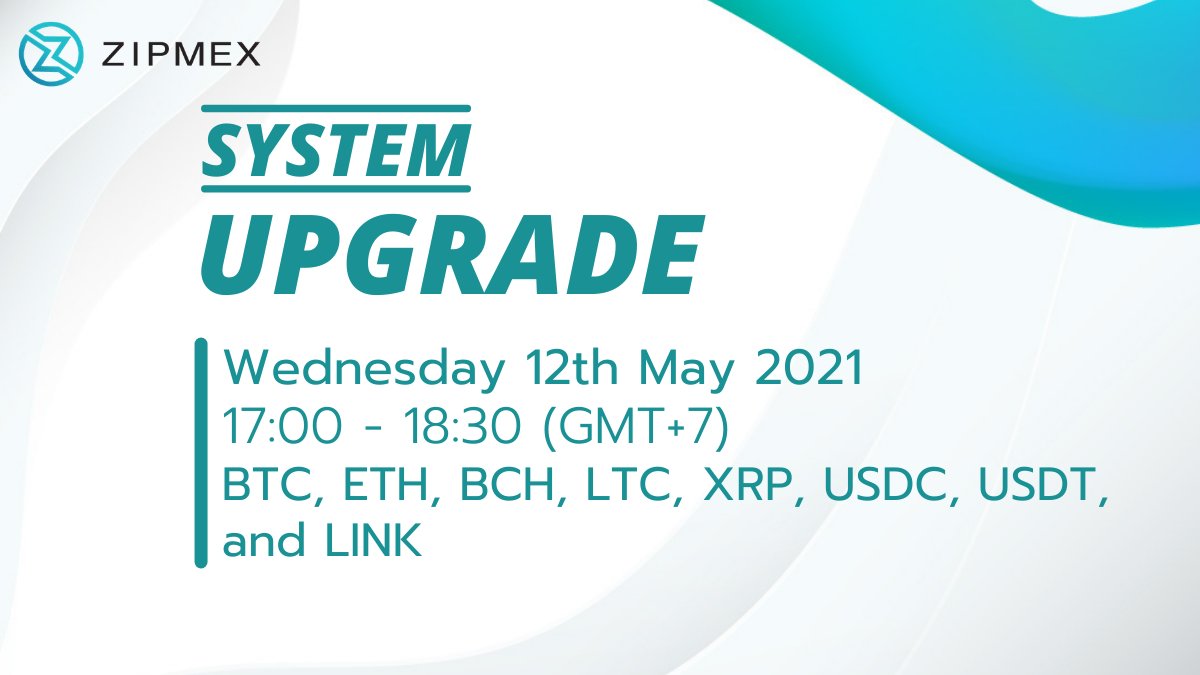 ZIPMEX

SYSTEM
UPGRADE

Wednesday 12th May 2021
17:00 - 18:30 (GMT+7)
BTC, ETH, BCH, LTC, XRP, USDC, USDT, and LINK